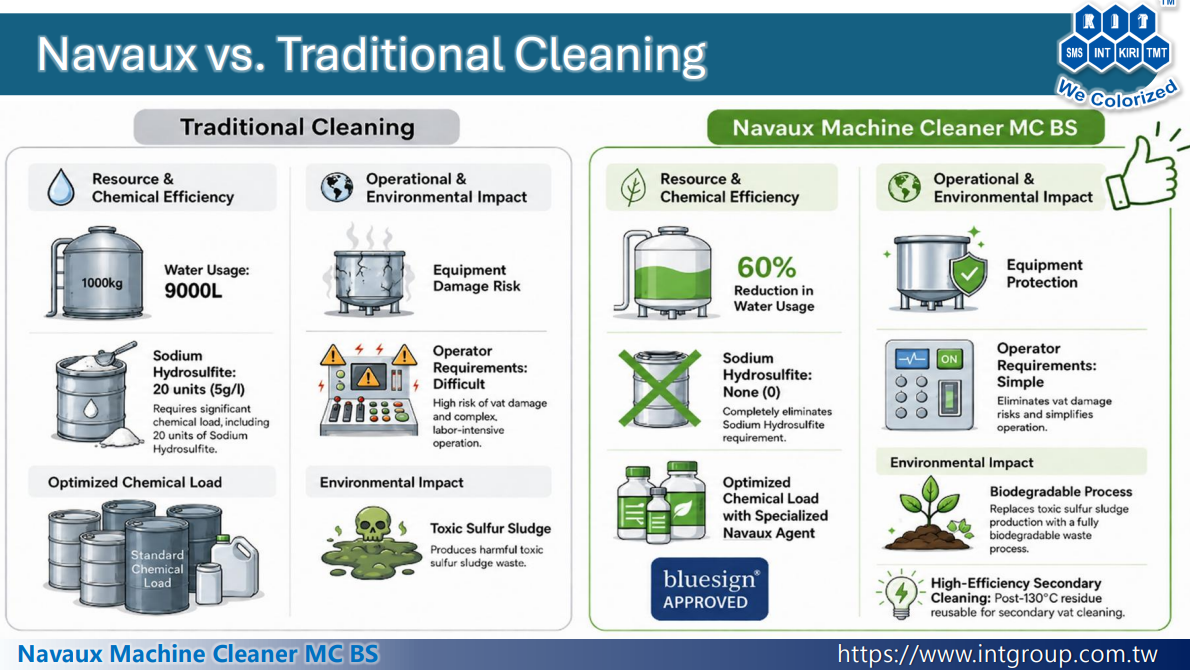 Navaux vs. Traditional Cleaning

TM
SMS INT KIRI TMT
We Colorized

Traditional Cleaning

Resource & Chemical Efficiency

1000kg

Water Usage: 9000L

Sodium Hydrosulfite: 20 units (5g/l)

Requires significant chemical load, including 20 units of Sodium Hydrosulfite.

Optimized Chemical Load

Standard Chemical Load

Operational & Environmental Impact

Equipment Damage Risk

Operator Requirements: Difficult

High risk of vat damage and complex, labor-intensive operation.

Environmental Impact

Toxic Sulfur Sludge

Produces harmful toxic sulfur sludge waste.

Navaux Machine Cleaner MC BS

Resource & Chemical Efficiency

60% Reduction in Water Usage

Sodium Hydrosulfite: None (0)

Completely eliminates Sodium Hydrosulfite requirement.

Optimized Chemical Load with Specialized Navaux Agent

bluesign® APPROVED

Operational & Environmental Impact

Equipment Protection

ON

Operator Requirements: Simple

Eliminates vat damage risks and simplifies operation.

Environmental Impact

Biodegradable Process

Replaces toxic sulfur sludge production with a fully biodegradable waste process.

High-Efficiency Secondary Cleaning: Post-130°C residue reusable for secondary vat cleaning.

Navaux Machine Cleaner MC BS

https://www.intgroup.com.tw